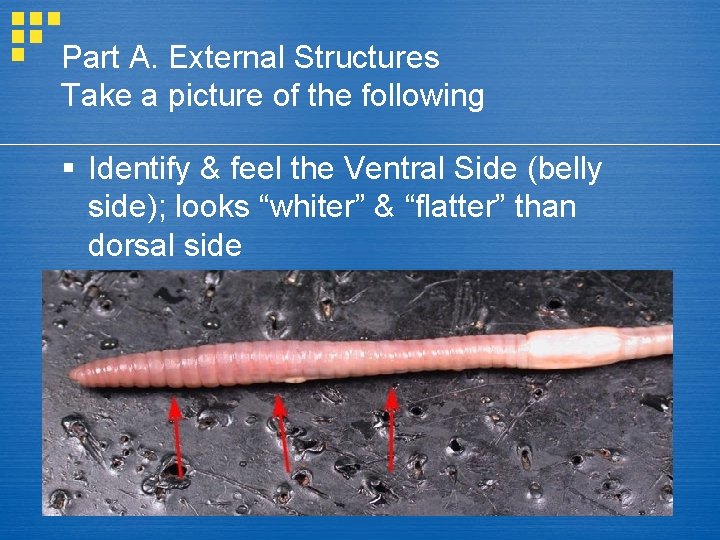 Part A. External Structures
Take a picture of the following

▪ Identify & feel the Ventral Side (belly side); looks “whiter” & “flatter” than dorsal side